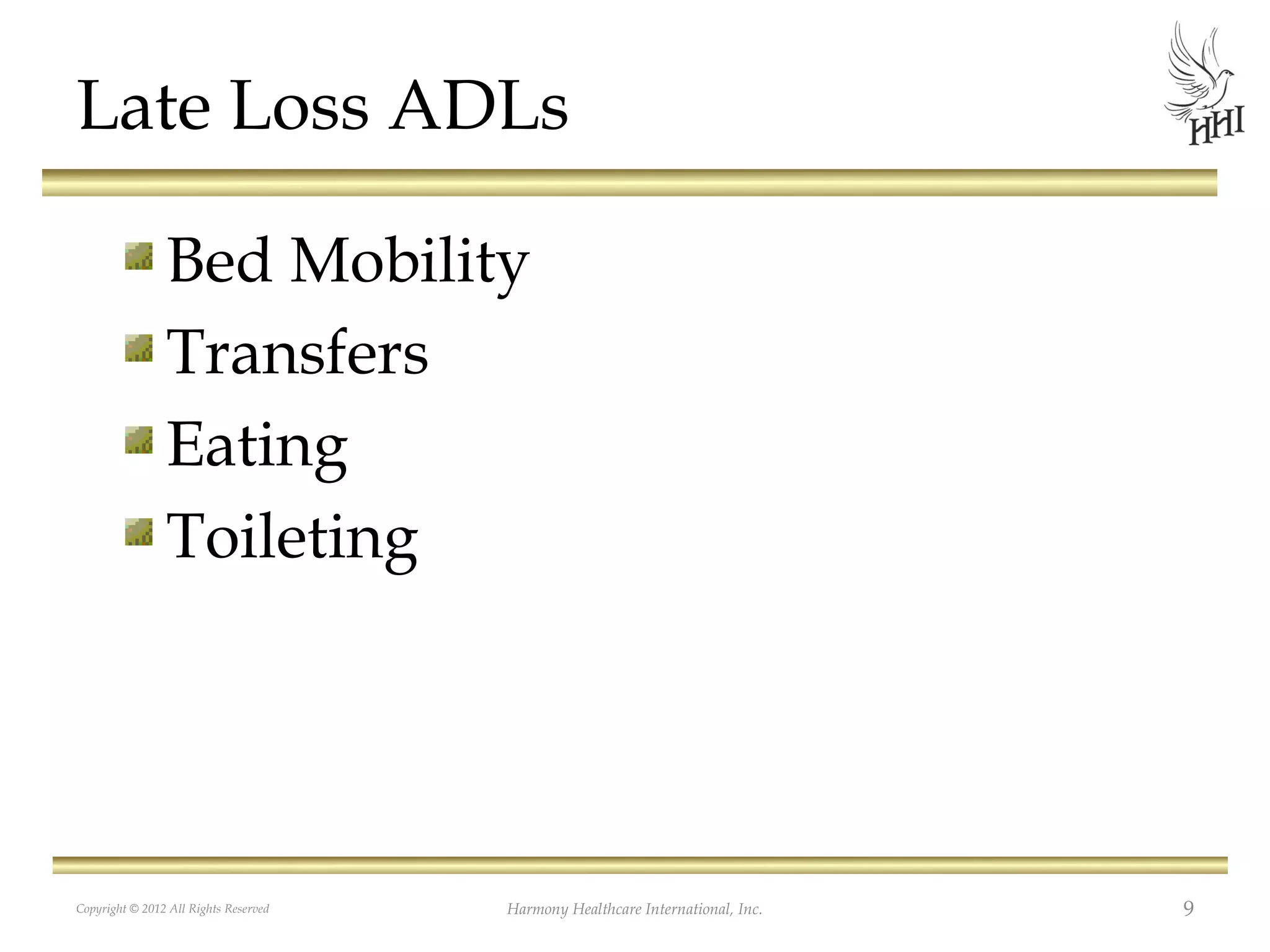 Late Loss ADLs

HHI

Bed Mobility
Transfers
Eating
Toileting

Copyright © 2012 All Rights Reserved

Harmony Healthcare International, Inc.

9